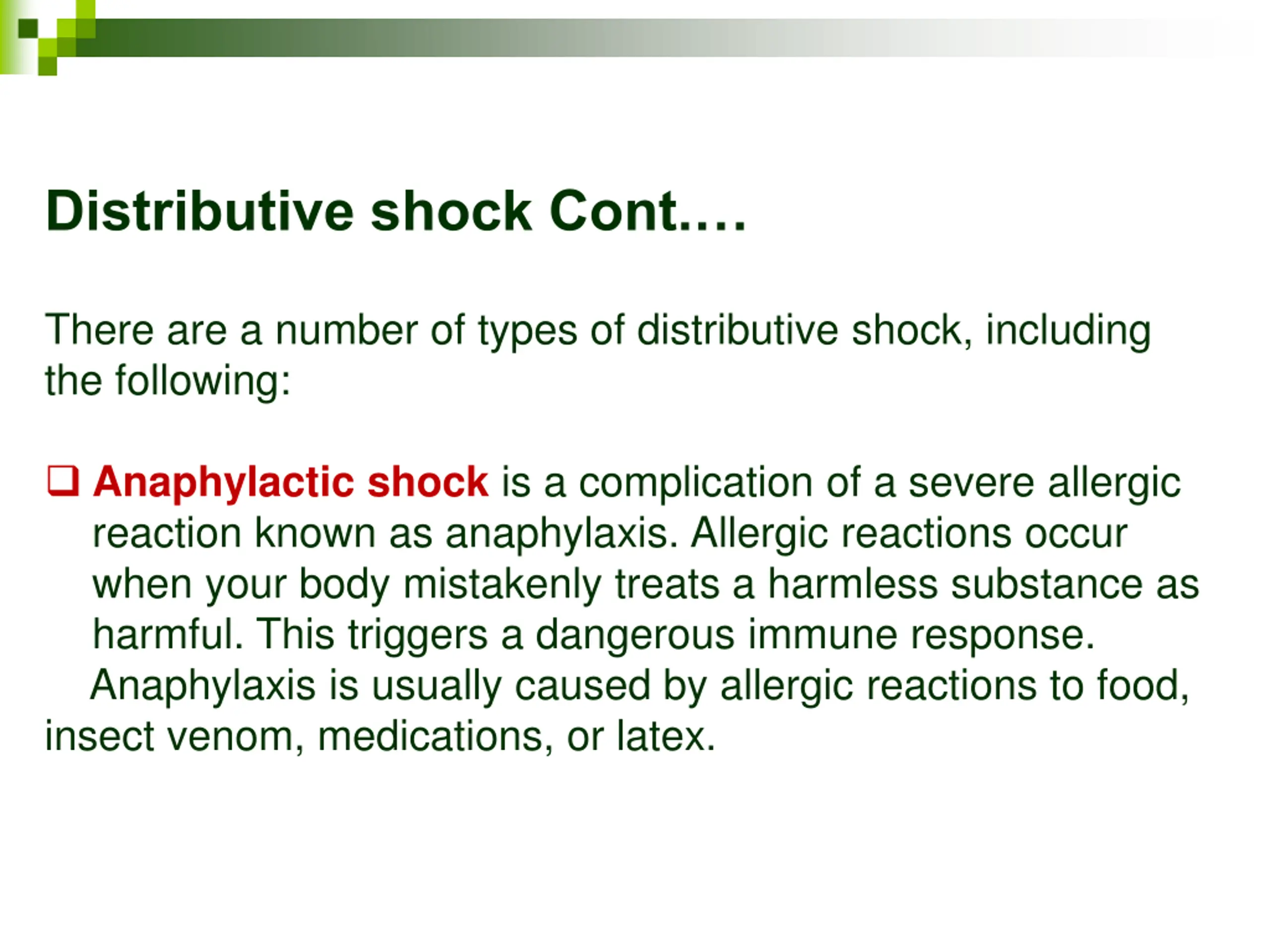 Distributive shock Cont.…

There are a number of types of distributive shock, including the following:

❑ Anaphylactic shock is a complication of a severe allergic reaction known as anaphylaxis. Allergic reactions occur when your body mistakenly treats a harmless substance as harmful. This triggers a dangerous immune response. Anaphylaxis is usually caused by allergic reactions to food, insect venom, medications, or latex.